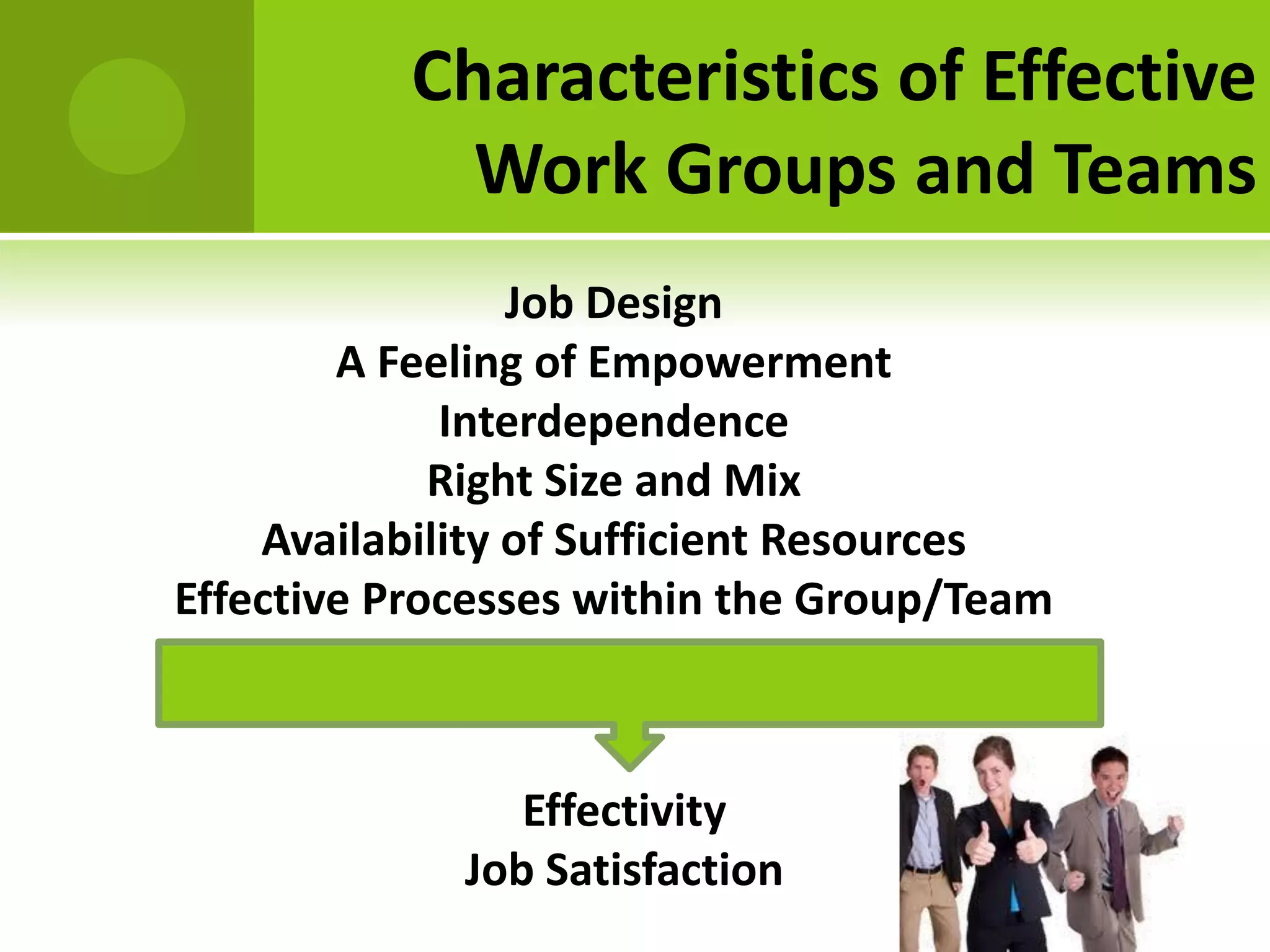 Characteristics of Effective Work Groups and Teams

Job Design
A Feeling of Empowerment
Interdependence
Right Size and Mix
Availability of Sufficient Resources
Effective Processes within the Group/Team

Effectivity
Job Satisfaction